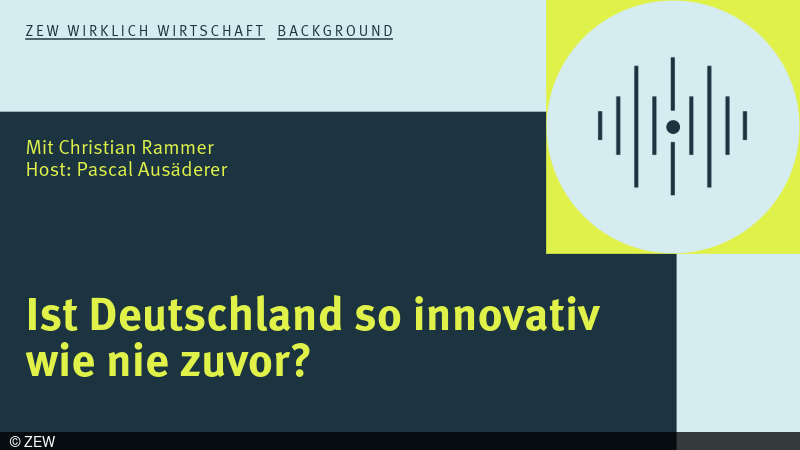 ZEW WIRKLICH WIRTSCHAFT BACKGROUND

Mit Christian Rammer
Host: Pascal Ausäderer

Ist Deutschland so innovativ wie nie zuvor?

© ZEW